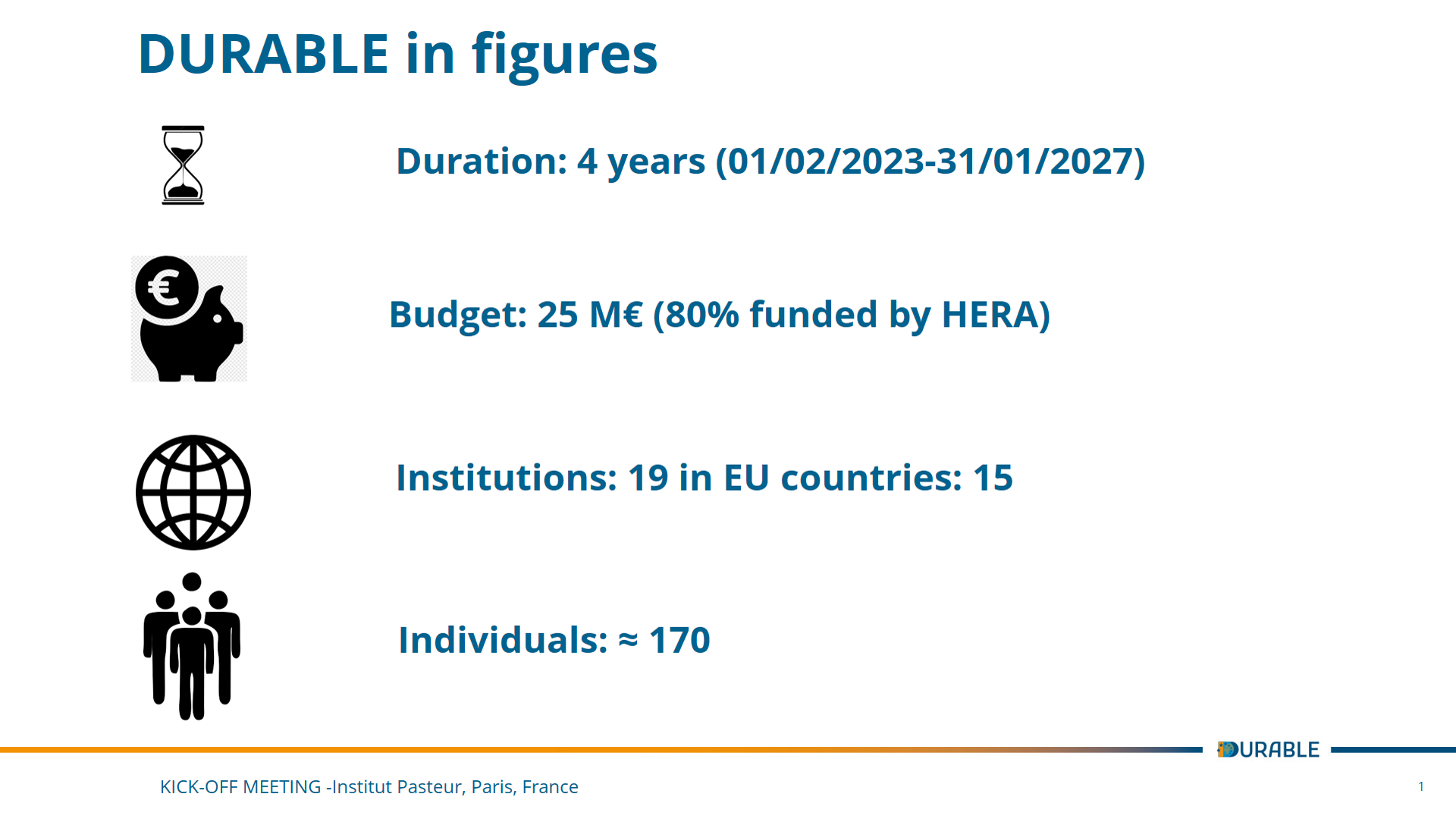 DURABLE in figures

Duration: 4 years (01/02/2023-31/01/2027)

€

Budget: 25 M€ (80% funded by HERA)

Institutions: 19 in EU countries: 15

Individuals: ≈ 170

DURABLE

KICK-OFF MEETING -Institut Pasteur, Paris, France

1